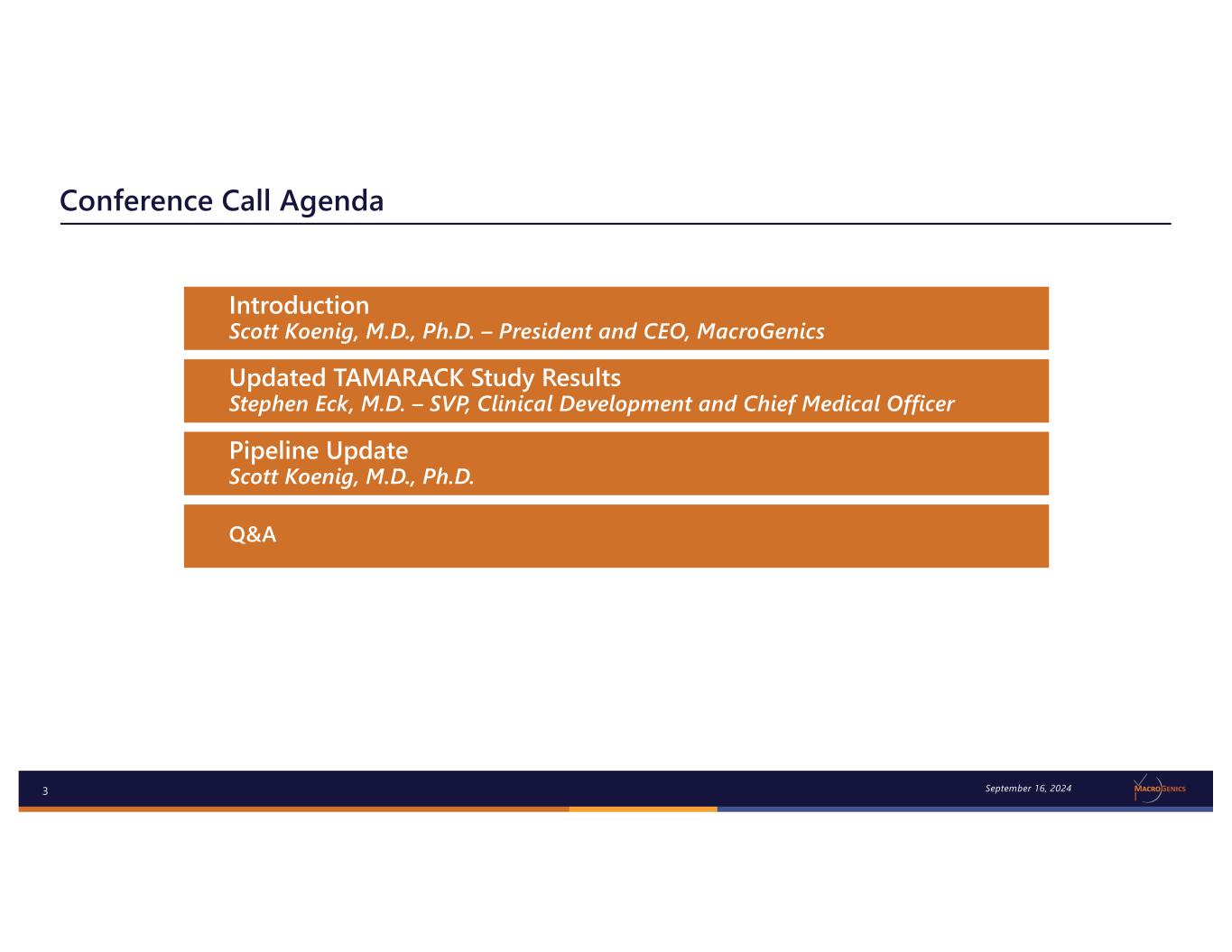 Conference Call Agenda

Introduction
Scott Koenig, M.D., Ph.D. – President and CEO, MacroGenics

Updated TAMARACK Study Results
Stephen Eck, M.D. – SVP, Clinical Development and Chief Medical Officer

Pipeline Update
Scott Koenig, M.D., Ph.D.

Q&A

3

September 16, 2024

MACROGENICS